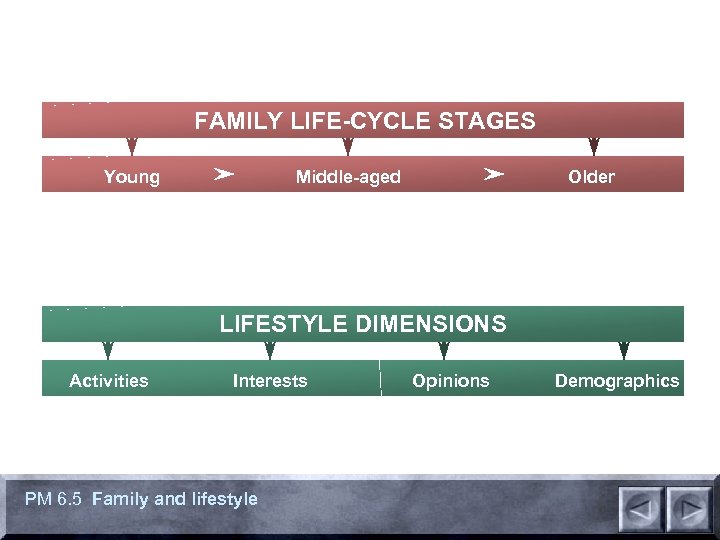 FAMILY LIFE-CYCLE STAGES

Young ➤ Middle-aged ➤ Older

LIFESTYLE DIMENSIONS

Activities Interests Opinions Demographics

PM 6.5 Family and lifestyle